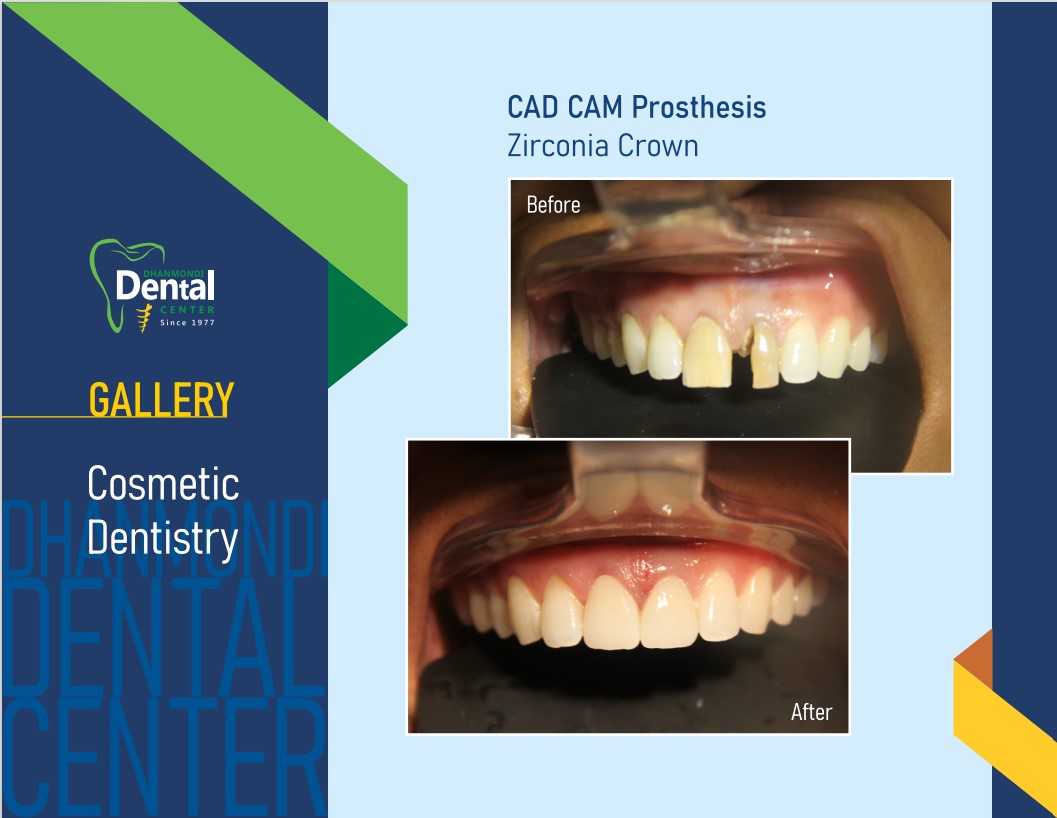 DHANMONDI
Dental
CENTER
Since 1977

GALLERY

Cosmetic Dentistry

DHANMONDI
DENTAL
CENTER

CAD CAM Prosthesis
Zirconia Crown

Before

After